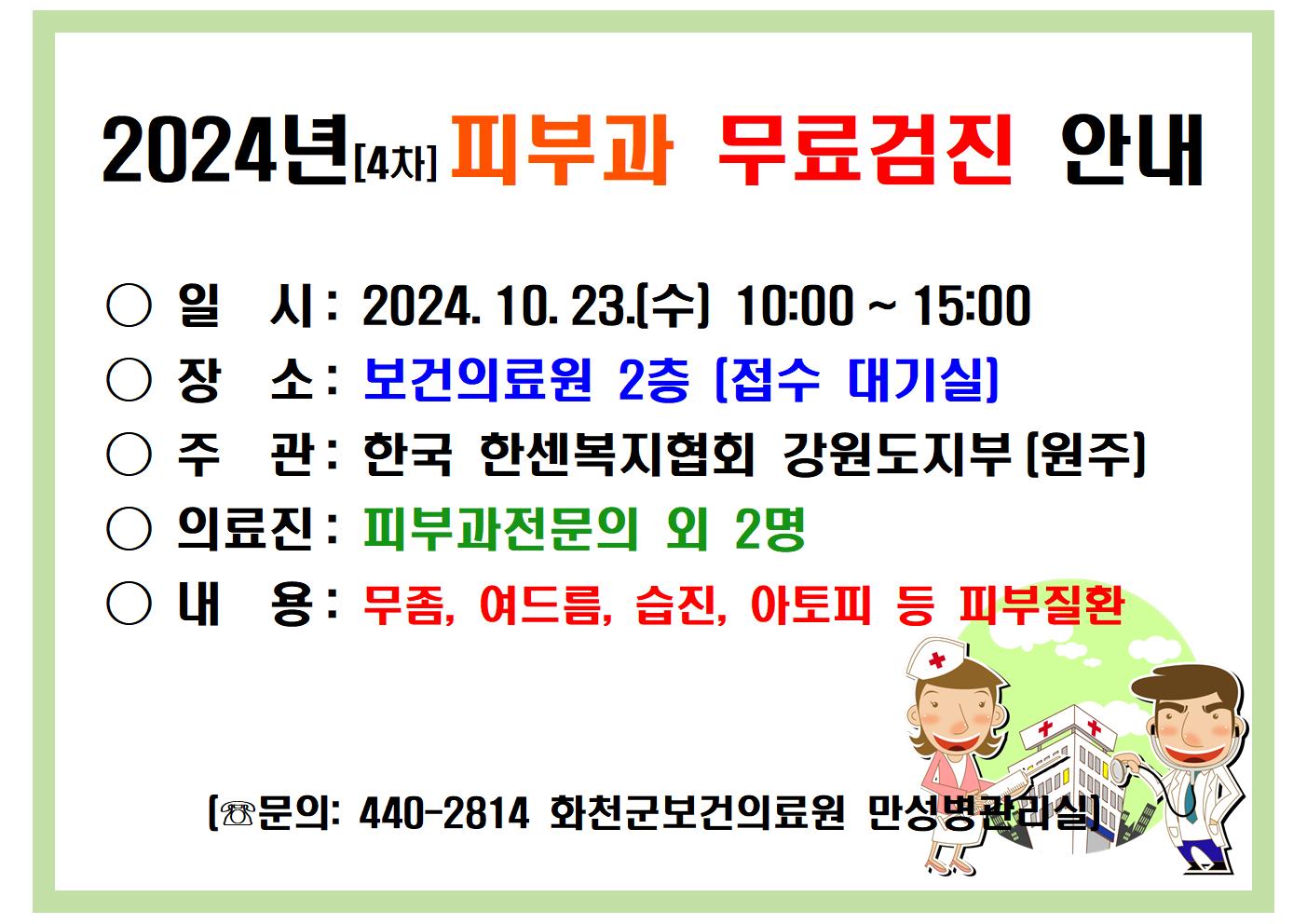 2024년[4차] 피부과 무료검진 안내

○ 일 시: 2024. 10. 23.(수) 10:00 ~ 15:00

○ 장 소: 보건의료원 2층 (접수 대기실)

○ 주 관: 한국 한센복지협회 강원도지부 (원주)

○ 의료진: 피부과전문의 외 2명

○ 내 용: 무좀, 여드름, 습진, 아토피 등 피부질환

(☏문의: 440-2814 화천군보건의료원 만성병관리실)